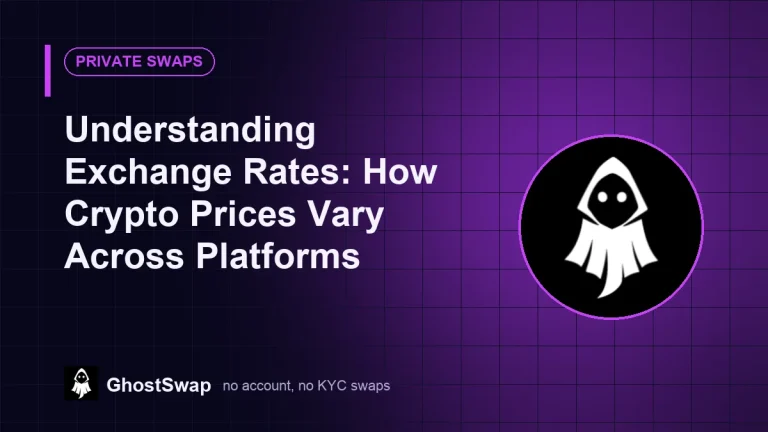 PRIVATE SWAPS

Understanding Exchange Rates: How Crypto Prices Vary Across Platforms

GhostSwap no account, no KYC swaps